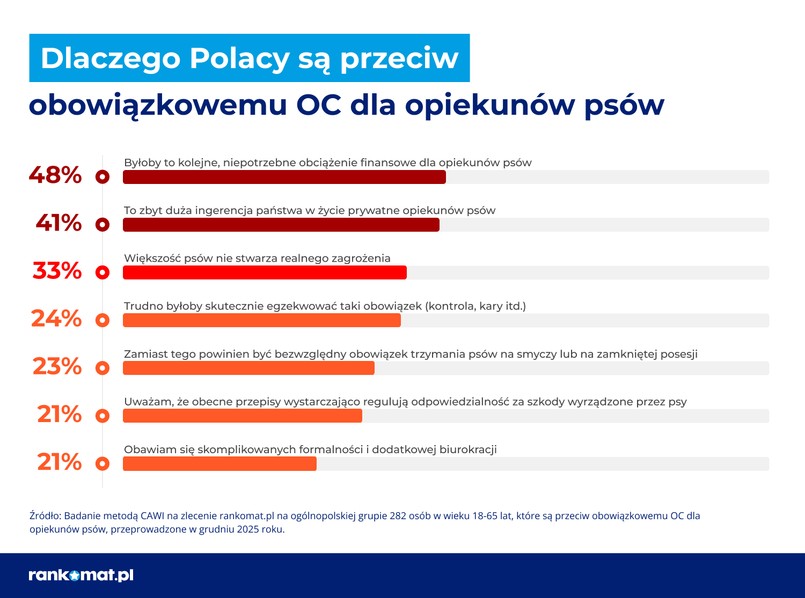 Dlaczego Polacy są przeciw obowiązkowemu OC dla opiekunów psów

48% Byłoby to kolejne, niepotrzebne obciążenie finansowe dla opiekunów psów

41% To zbyt duża ingerencja państwa w życie prywatne opiekunów psów

33% Większość psów nie stwarza realnego zagrożenia

24% Trudno byłoby skutecznie egzekwować taki obowiązek (kontrola, kary itd.)

23% Zamiast tego powinien być bezwzględny obowiązek trzymania psów na smyczy lub na zamkniętej posesji

21% Uważam, że obecne przepisy wystarczająco regulują odpowiedzialność za szkody wyrządzone przez psy

21% Obawiam się skomplikowanych formalności i dodatkowej biurokracji

Źródło: Badanie metodą CAWI na zlecenie rankomat.pl na ogólnopolskiej grupie 282 osób w wieku 18-65 lat, które są przeciw obowiązkowemu OC dla opiekunów psów, przeprowadzone w grudniu 2025 roku.

rankomat.pl